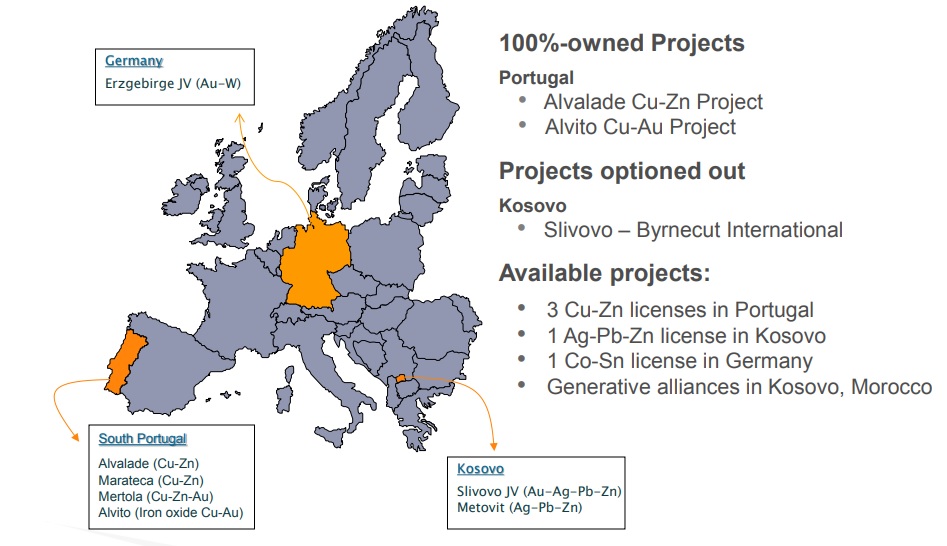 Germany
Erzgebirge JV (Au-W)

South Portugal
Alvalade (Cu-Zn)
Marateca (Cu-Zn)
Mertola (Cu-Zn-Au)
Alvito (Iron oxide Cu-Au)

Kosovo
Slivovo JV (Au-Ag-Pb-Zn)
Metovit (Ag-Pb-Zn)

100%-owned Projects

Portugal
• Alvalade Cu-Zn Project
• Alvito Cu-Au Project

Projects optioned out

Kosovo
• Slivovo – Byrnecut International

Available projects:
• 3 Cu-Zn licenses in Portugal
• 1 Ag-Pb-Zn license in Kosovo
• 1 Co-Sn license in Germany
• Generative alliances in Kosovo, Morocco